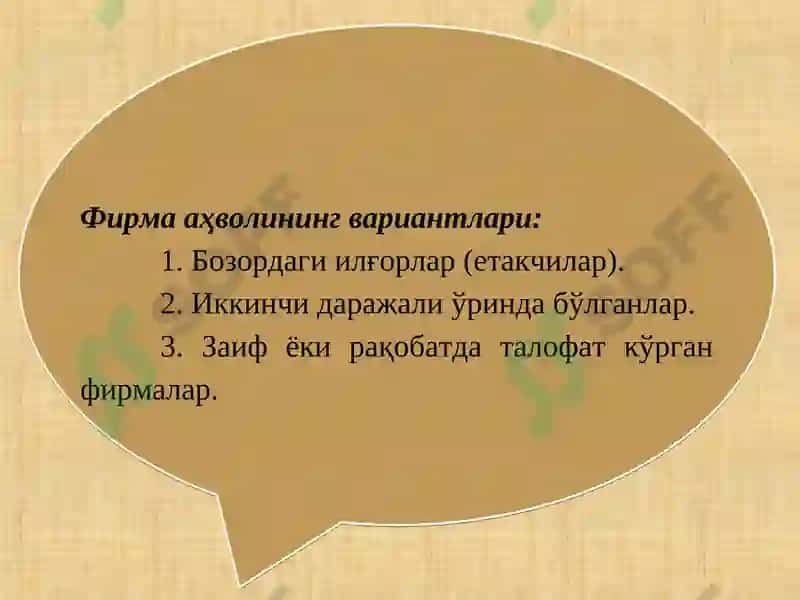 Фирма аҳволининг вариантлари:

1. Бозордаги илғорлар (етакчилар).

2. Иккинчи даражали ўринда бўлганлар.

3. Заиф ёки рақобатда талофат кўрган фирмалар.